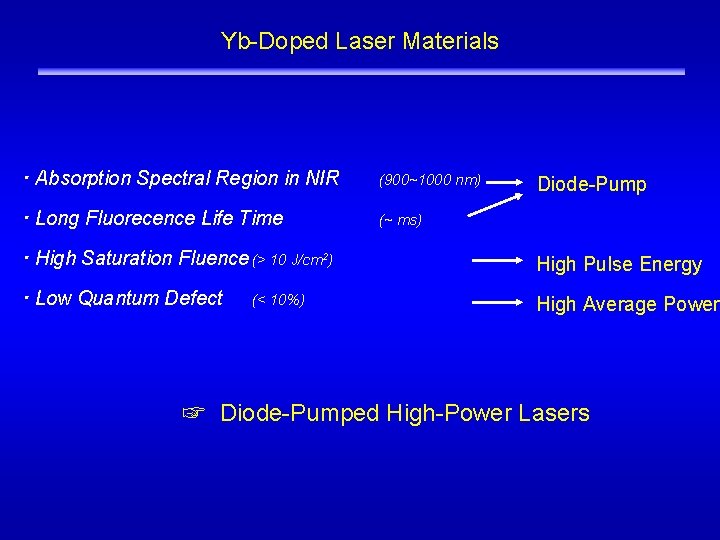 Yb-Doped Laser Materials

· Absorption Spectral Region in NIR (900~1000 nm) → Diode-Pump

· Long Fluorecence Life Time (~ ms)

· High Saturation Fluence (> 10 J/cm$^2$) → High Pulse Energy

· Low Quantum Defect (< 10%) → High Average Power

☞ Diode-Pumped High-Power Lasers